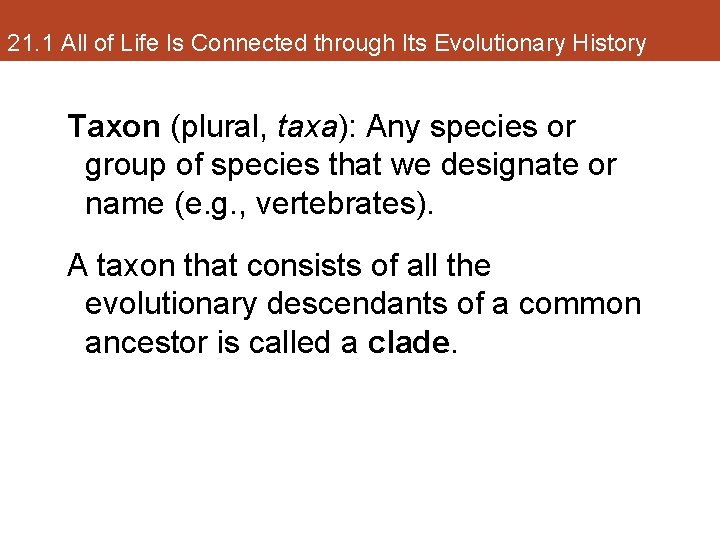 21.1 All of Life Is Connected through Its Evolutionary History

Taxon (plural, taxa): Any species or group of species that we designate or name (e.g., vertebrates).

A taxon that consists of all the evolutionary descendants of a common ancestor is called a clade.